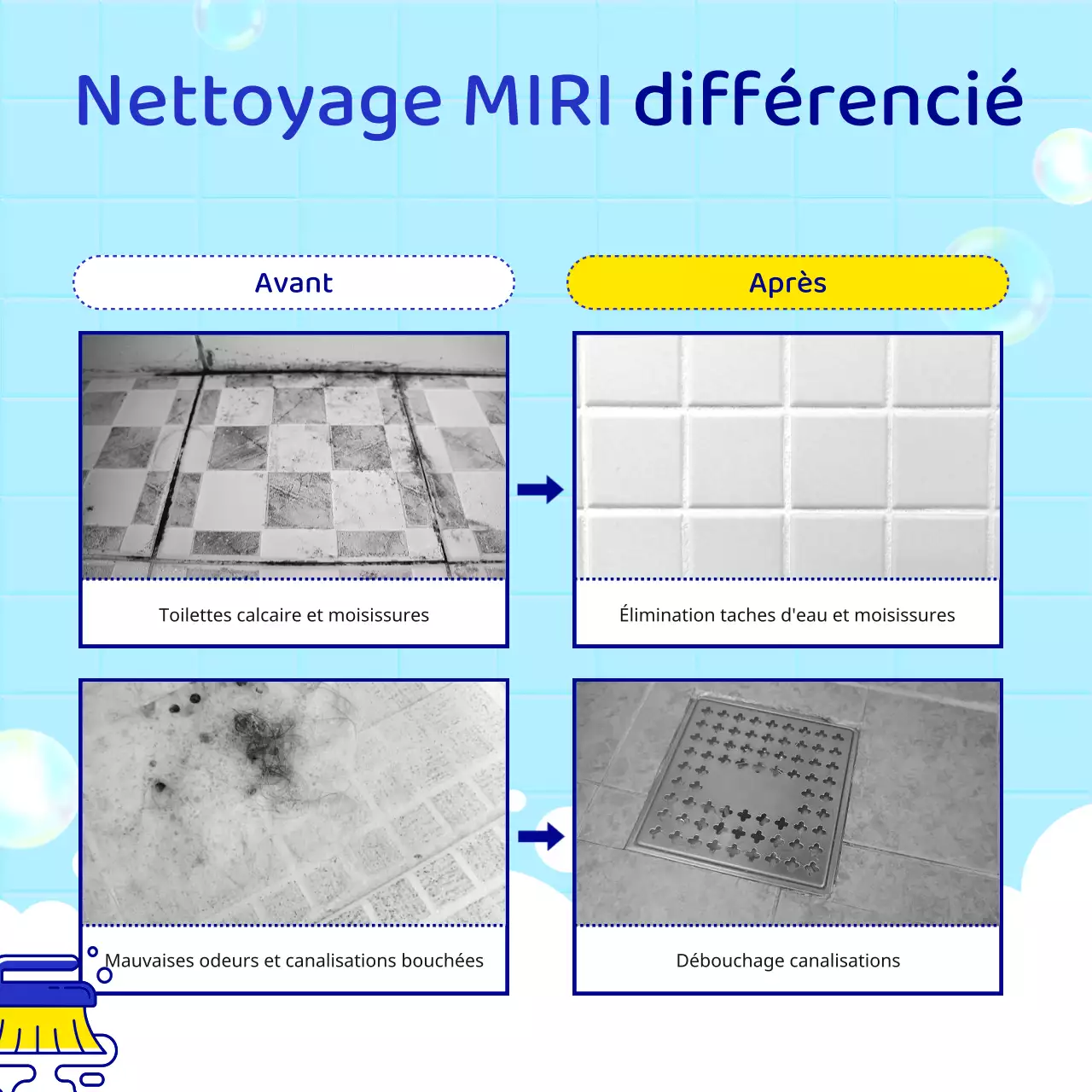 Nettoyage MIRI différencié

Avant

Après

Toilettes calcaire et moisissures

Élimination taches d'eau et moisissures

Mauvaises odeurs et canalisations bouchées

Débouchage canalisations